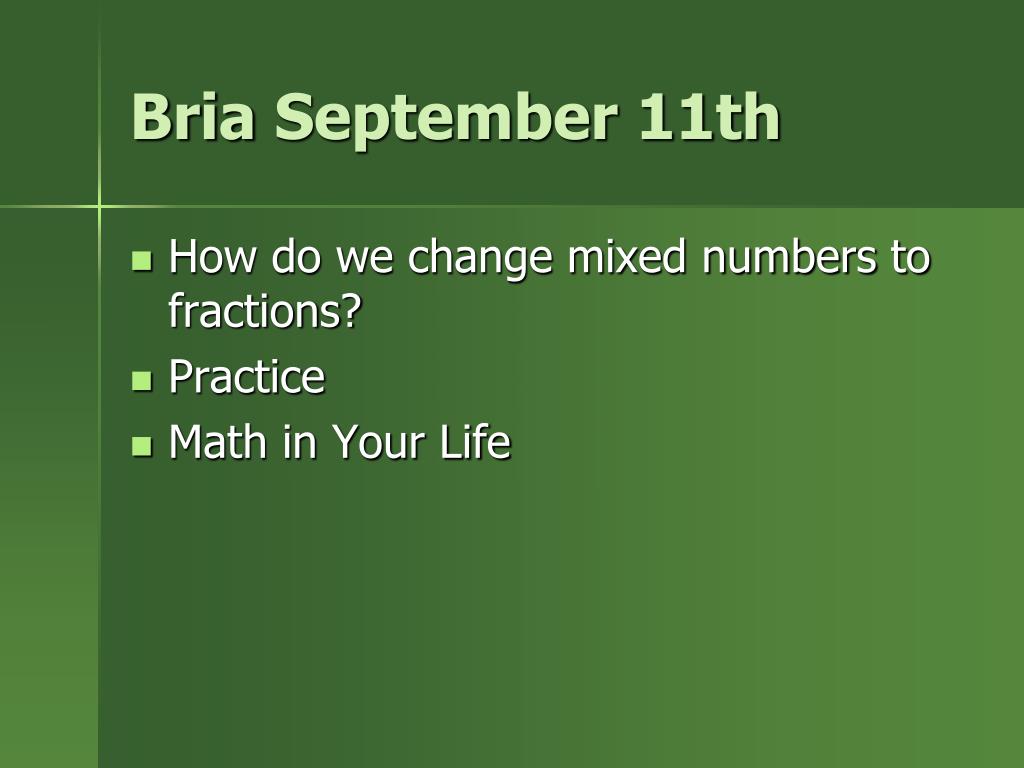 Bria September 11th

- How do we change mixed numbers to fractions?
- Practice
- Math in Your Life